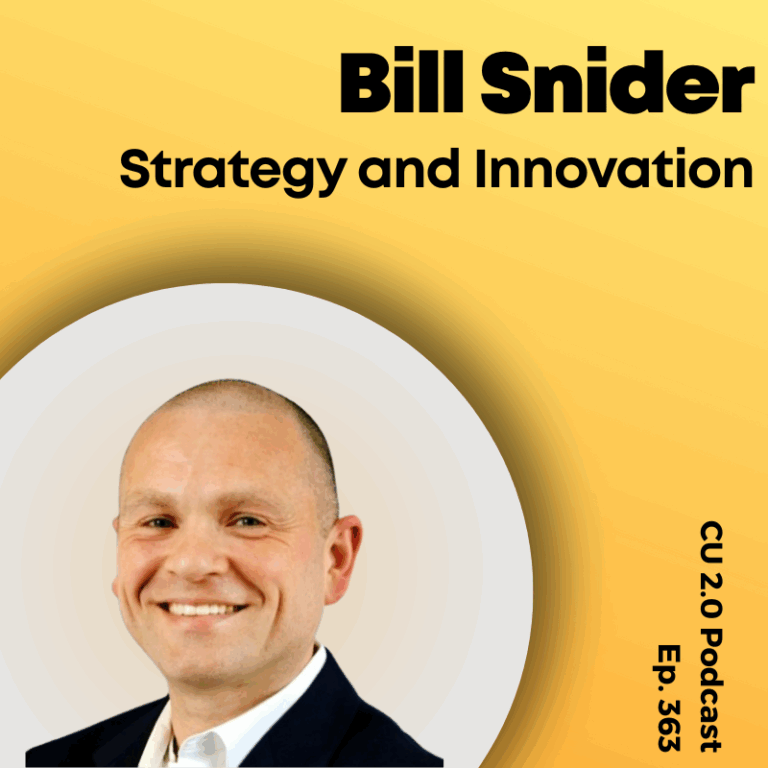 Bill Snider

Strategy and Innovation

CU 2.0 Podcast
Ep. 363